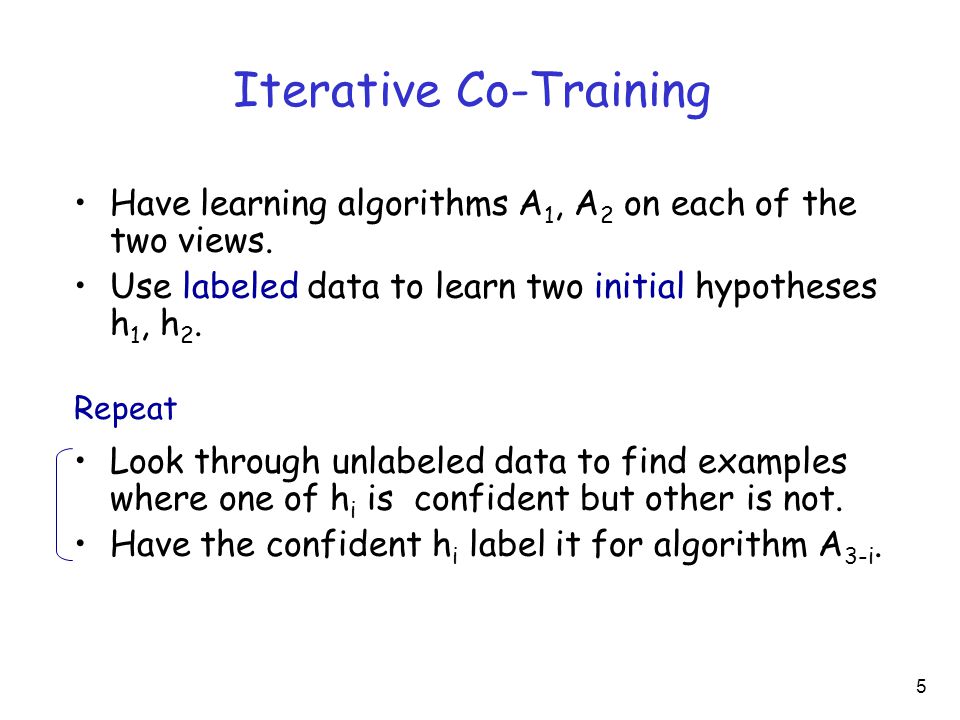 Iterative Co-Training

• Have learning algorithms $A_1$, $A_2$ on each of the two views.
• Use labeled data to learn two initial hypotheses $h_1$, $h_2$.

Repeat

• Look through unlabeled data to find examples where one of $h_i$ is confident but other is not.
• Have the confident $h_i$ label it for algorithm $A_{3-i}$.

5